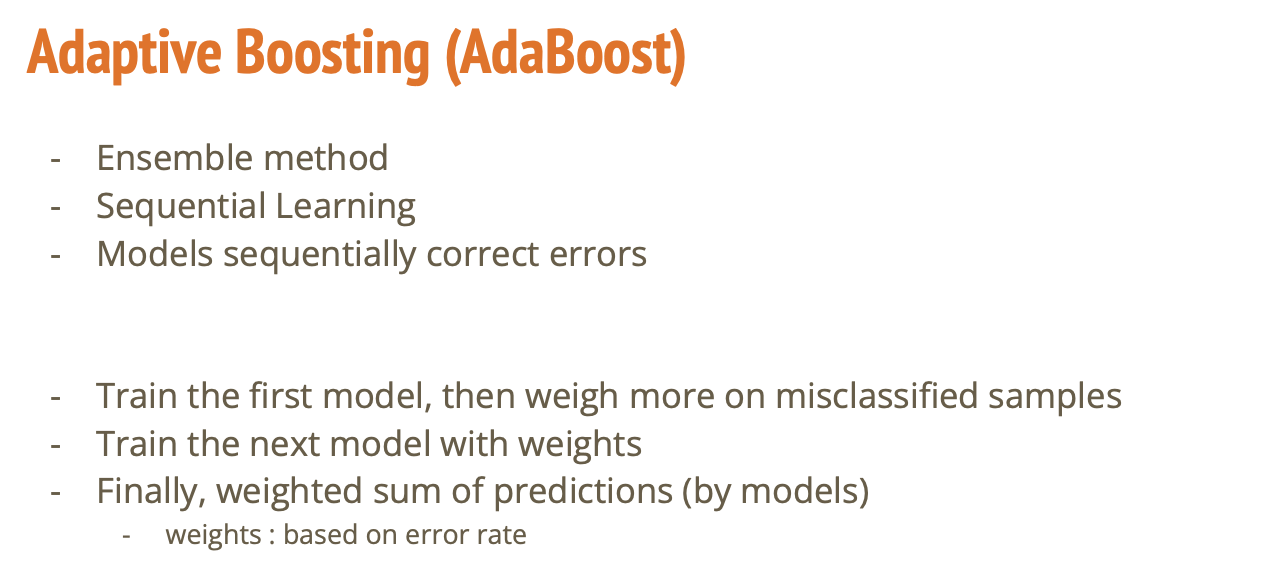 Adaptive Boosting (AdaBoost)

- Ensemble method
- Sequential Learning
- Models sequentially correct errors

- Train the first model, then weigh more on misclassified samples
- Train the next model with weights
- Finally, weighted sum of predictions (by models)
  - weights : based on error rate